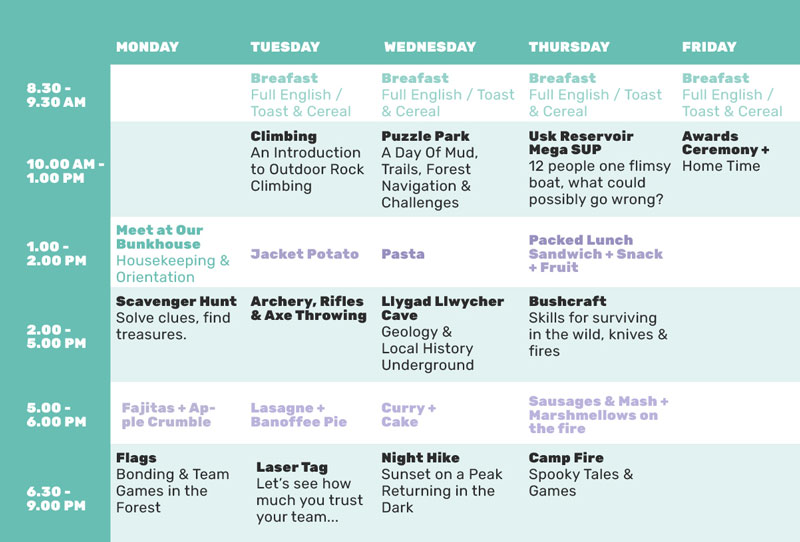 |  | MONDAY | TUESDAY | WEDNESDAY | THURSDAY | FRIDAY |
|---|---|---|---|---|---|
| 8.30 - 9.30 AM |  | Breafast Full English / Toast & Cereal | Breafast Full English / Toast & Cereal | Breafast Full English / Toast & Cereal | Breafast Full English / Toast & Cereal |
| 10.00 AM - 1.00 PM |  | Climbing An Introduction to Outdoor Rock Climbing | Puzzle Park A Day Of Mud, Trails, Forest Navigation & Challenges | Usk Reservoir Mega SUP 12 people one flimsy boat, what could possibly go wrong? | Awards Ceremony + Home Time |
| 1.00 - 2.00 PM | Meet at Our Bunkhouse Housekeeping & Orientation | Jacket Potato | Pasta | Packed Lunch Sandwich + Snack + Fruit |  |
| 2.00 - 5.00 PM | Scavenger Hunt Solve clues, find treasures. | Archery, Rifles & Axe Throwing | Llygad Llwycher Cave Geology & Local History Underground | Bushcraft Skills for surviving in the wild, knives & fires |  |
| 5.00 - 6.00 PM | Fajitas + Apple Crumble | Lasagne + Banoffee Pie | Curry + Cake | Sausages & Mash + Marshmellows on the fire |  |
| 6.30 - 9.00 PM | Flags Bonding & Team Games in the Forest | Laser Tag Let's see how much you trust your team... | Night Hike Sunset on a Peak Returning in the Dark | Camp Fire Spooky Tales & Games |  |